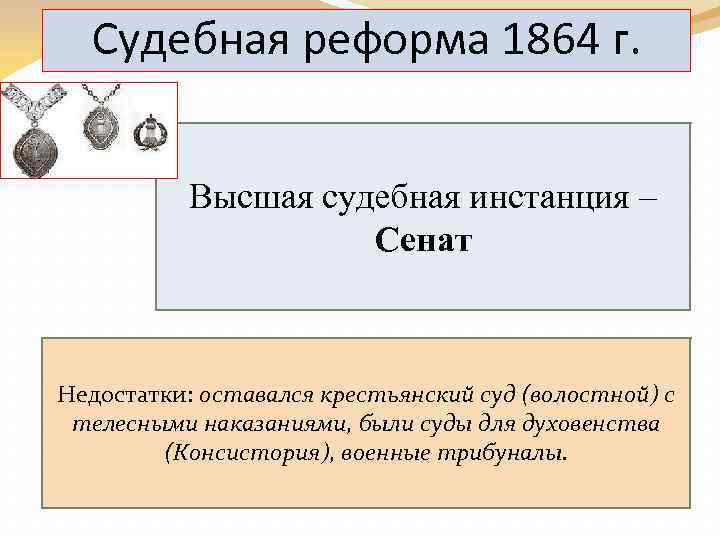 Судебная реформа 1864 г.

Высшая судебная инстанция – Сенат

Недостатки: оставался крестьянский суд (волостной) с телесными наказаниями, были суды для духовенства (Консистория), военные трибуналы.